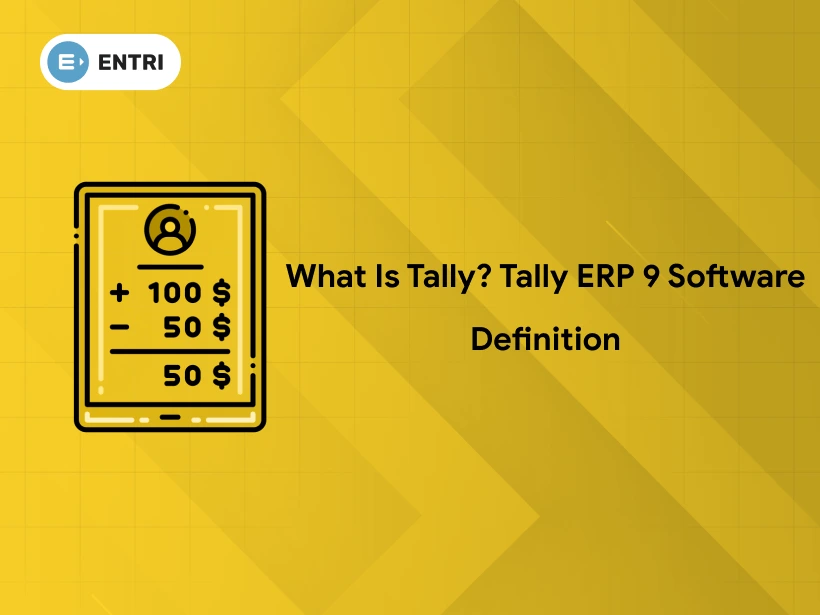 ENTRI

+ 100 $
− 50 $
50 $

What Is Tally? Tally ERP 9 Software Definition